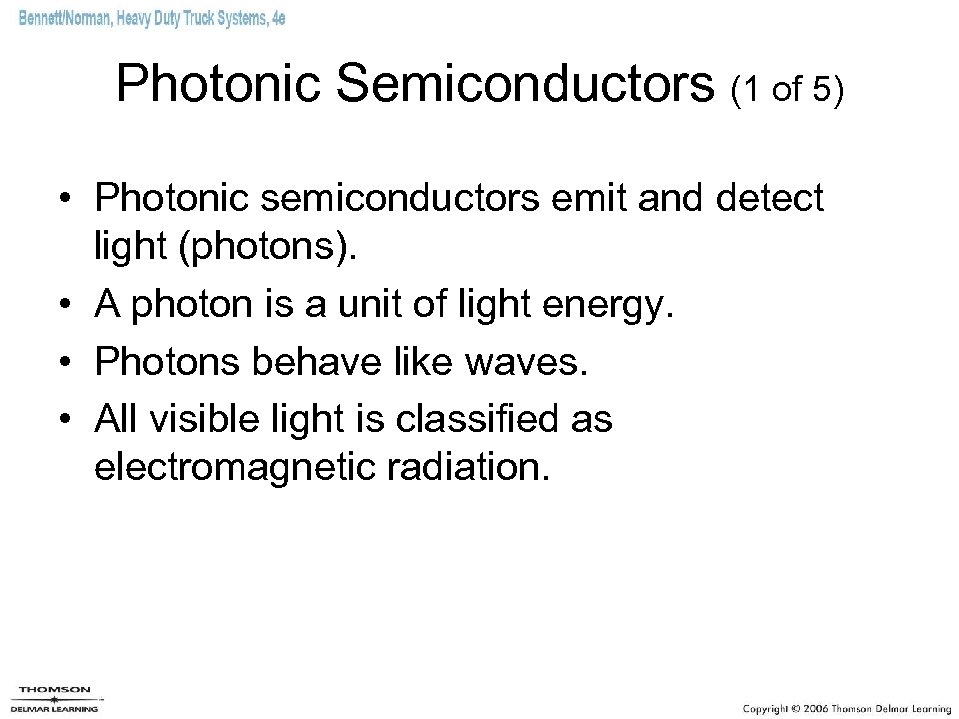 Bennett/Norman, Heavy Duty Truck Systems, 4e

Photonic Semiconductors (1 of 5)

• Photonic semiconductors emit and detect light (photons).
• A photon is a unit of light energy.
• Photons behave like waves.
• All visible light is classified as electromagnetic radiation.

THOMSON
DELMAR LEARNING

Copyright © 2006 Thomson Delmar Learning